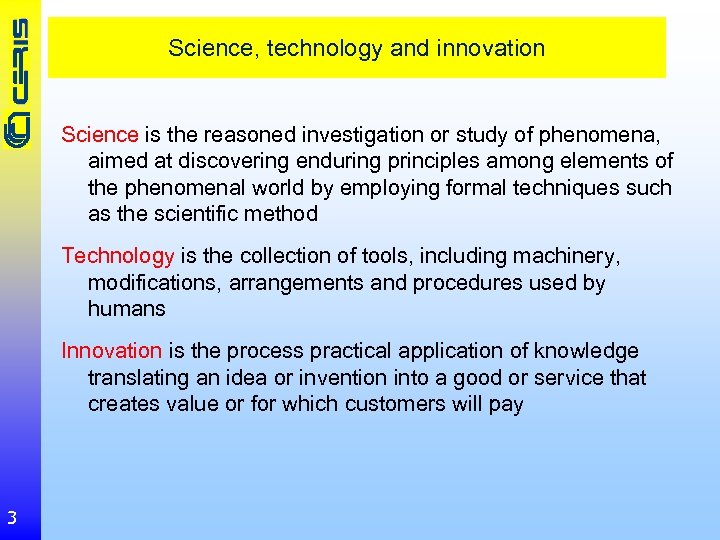 CERIS

Science, technology and innovation

Science is the reasoned investigation or study of phenomena, aimed at discovering enduring principles among elements of the phenomenal world by employing formal techniques such as the scientific method

Technology is the collection of tools, including machinery, modifications, arrangements and procedures used by humans

Innovation is the process practical application of knowledge translating an idea or invention into a good or service that creates value or for which customers will pay

3